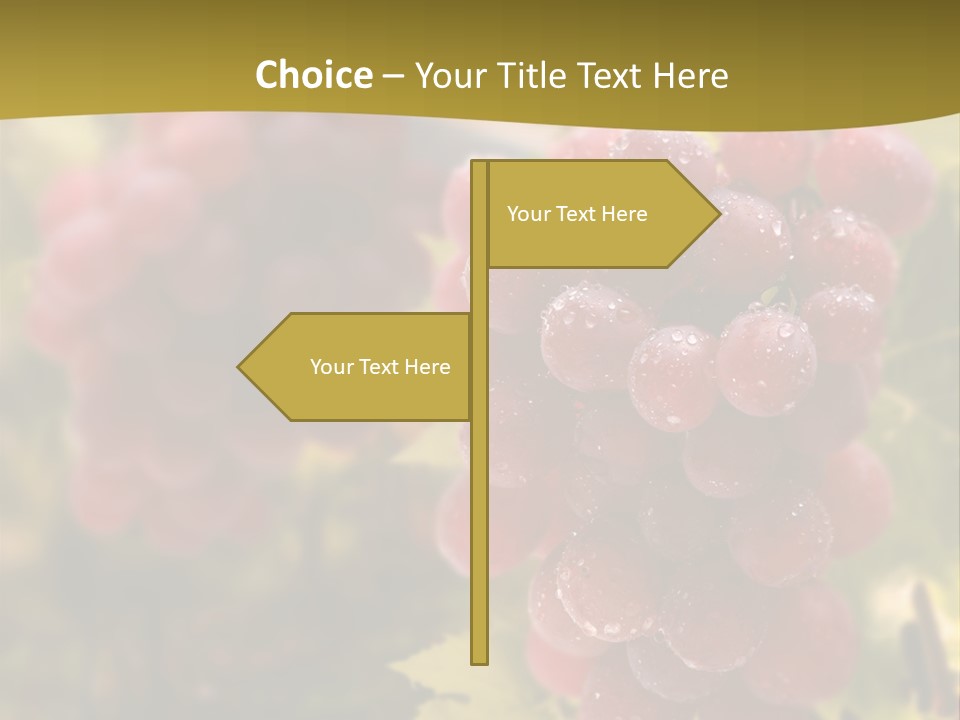 Choice – Your Title Text Here

Your Text Here

Your Text Here